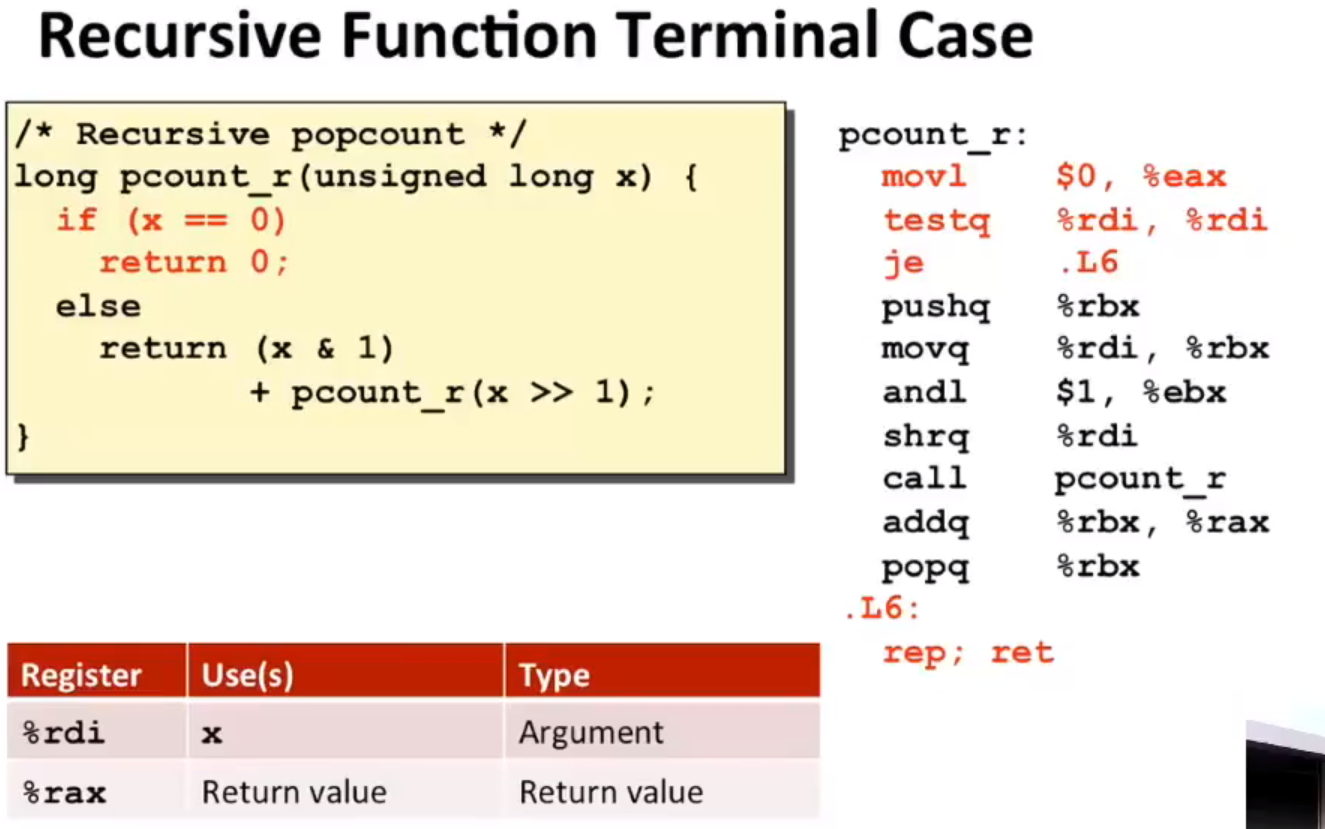 Recursive Function Terminal Case

/* Recursive popcount */
long pcount_r(unsigned long x) {
  if (x == 0)
    return 0;
  else
    return (x & 1)
          + pcount_r(x >> 1);
}

pcount_r:
  movl    $0, %eax
  testq   %rdi, %rdi
  je      .L6
  pushq   %rbx
  movq    %rdi, %rbx
  andl    $1, %ebx
  shrq    %rdi
  call    pcount_r
  addq    %rbx, %rax
  popq    %rbx
.L6:
  rep; ret

| Register | Use(s) | Type |
|---|---|---|
| %rdi | x | Argument |
| %rax | Return value | Return value |